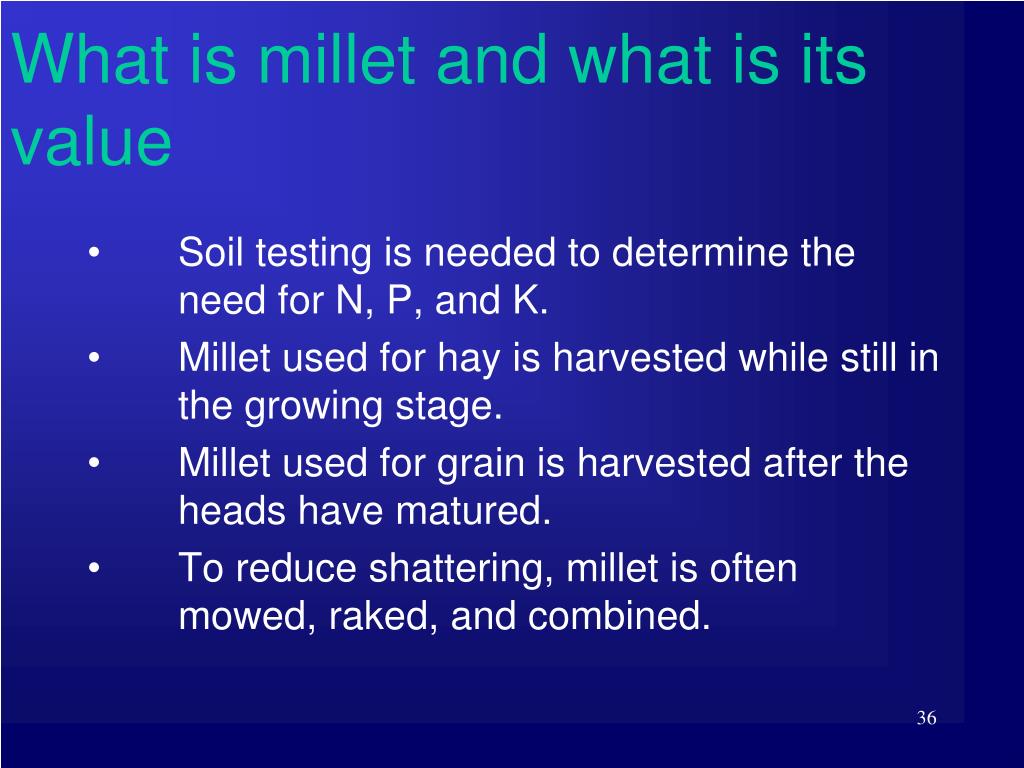 What is millet and what is its value

• Soil testing is needed to determine the need for N, P, and K.
• Millet used for hay is harvested while still in the growing stage.
• Millet used for grain is harvested after the heads have matured.
• To reduce shattering, millet is often mowed, raked, and combined.

36